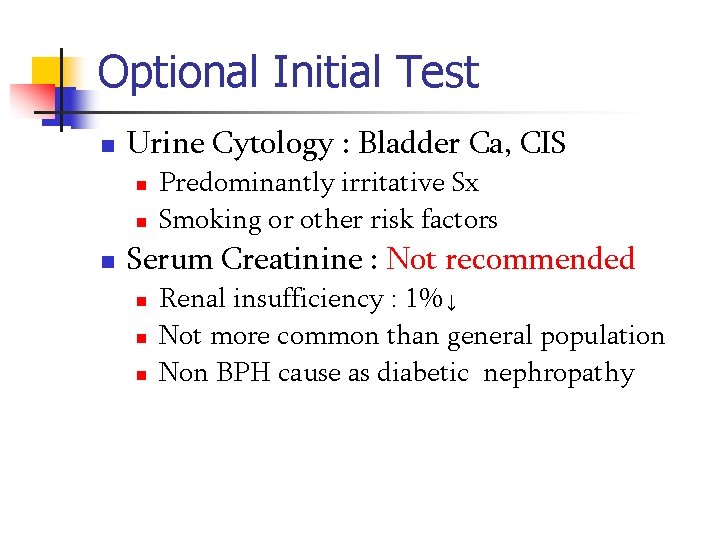 Optional Initial Test

- Urine Cytology : Bladder Ca, CIS
  - Predominantly irritative Sx
  - Smoking or other risk factors
- Serum Creatinine : Not recommended
  - Renal insufficiency : 1%↓
  - Not more common than general population
  - Non BPH cause as diabetic nephropathy